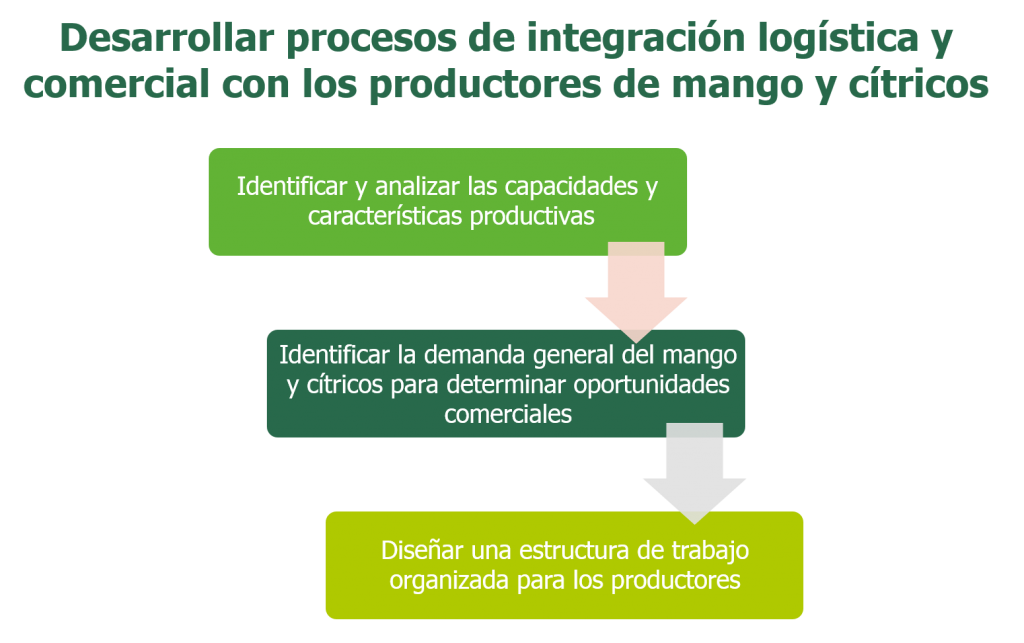 Desarrollar procesos de integración logística y comercial con los productores de mango y cítricos

Identificar y analizar las capacidades y características productivas

Identificar la demanda general del mango y cítricos para determinar oportunidades comerciales

Diseñar una estructura de trabajo organizada para los productores